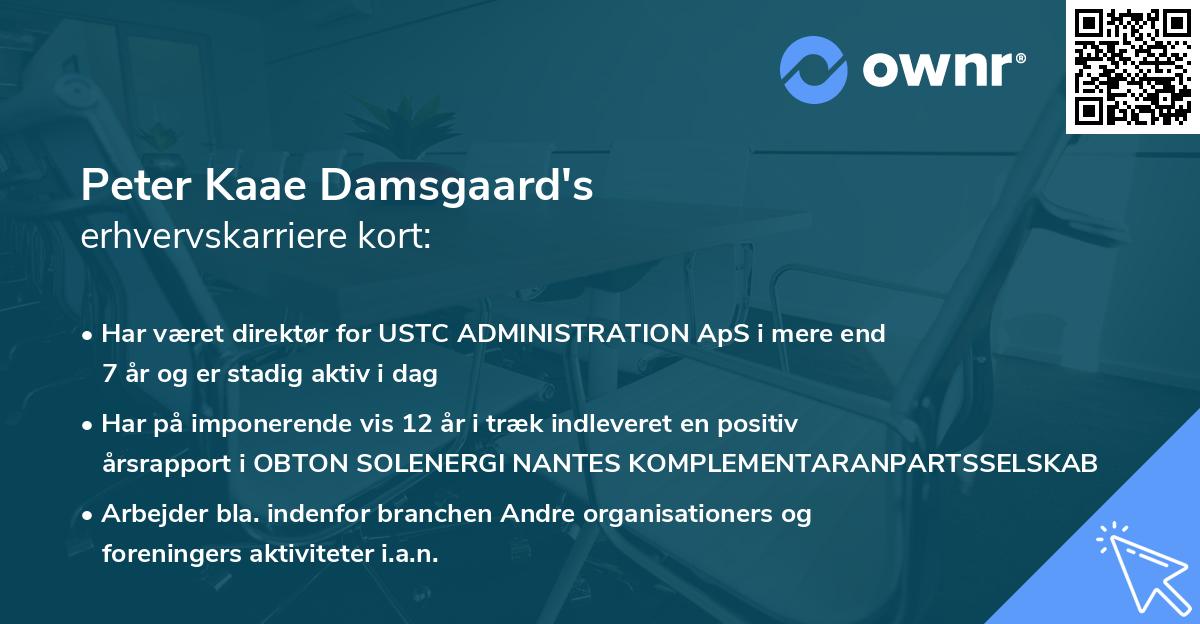 ownr®

Peter Kaae Damsgaard's
erhvervskarriere kort:

• Har været direktør for USTC ADMINISTRATION ApS i mere end 7 år og er stadig aktiv i dag

• Har på imponerende vis 12 år i træk indleveret en positiv årsrapport i OBTON SOLENERGI NANTES KOMPLEMENTARANPARTSSELSKAB

• Arbejder bla. indenfor branchen Andre organisationers og foreningers aktiviteter i.a.n.